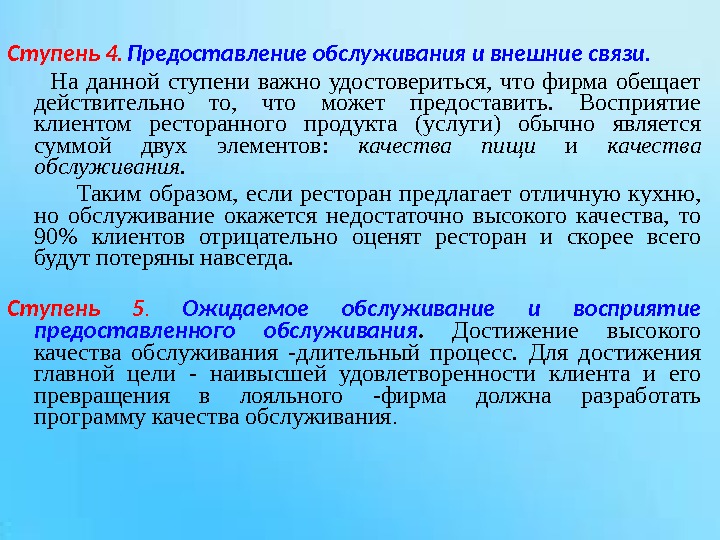 Ступень 4. Предоставление обслуживания и внешние связи.

На данной ступени важно удостовериться, что фирма обещает действительно то, что может предоставить. Восприятие клиентом ресторанного продукта (услуги) обычно является суммой двух элементов: качества пищи и качества обслуживания.

Таким образом, если ресторан предлагает отличную кухню, но обслуживание окажется недостаточно высокого качества, то 90% клиентов отрицательно оценят ресторан и скорее всего будут потеряны навсегда.

Ступень 5. Ожидаемое обслуживание и восприятие предоставленного обслуживания. Достижение высокого качества обслуживания -длительный процесс. Для достижения главной цели - наивысшей удовлетворенности клиента и его превращения в лояльного -фирма должна разработать программу качества обслуживания.